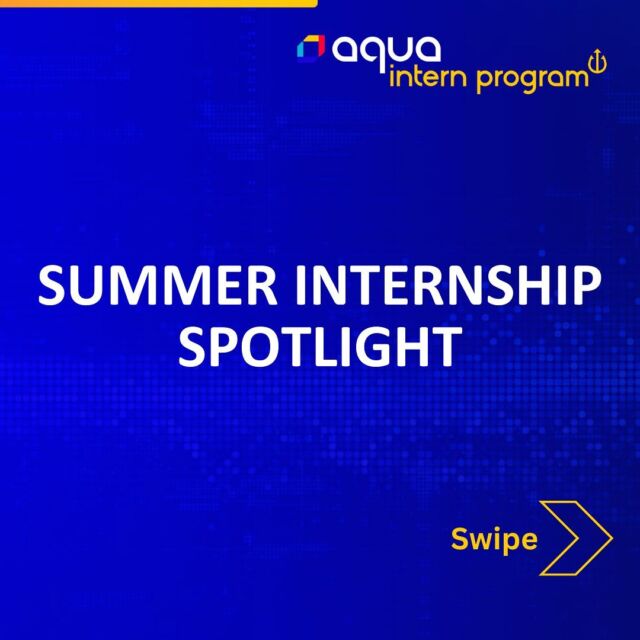 aqua
intern program

SUMMER INTERNSHIP SPOTLIGHT

Swipe